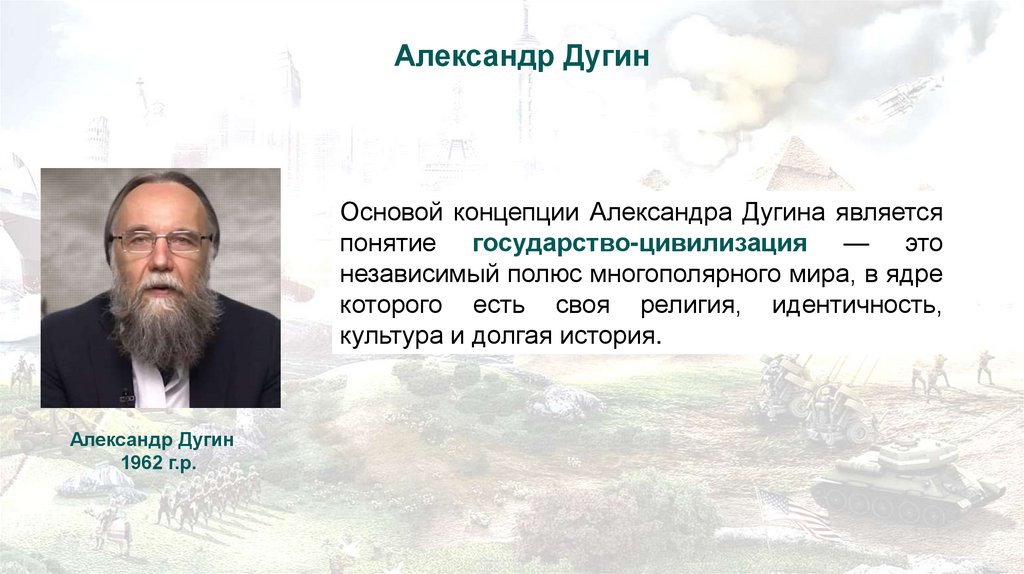 Александр Дугин

Основой концепции Александра Дугина является понятие государство-цивилизация — это независимый полюс многополярного мира, в ядре которого есть своя религия, идентичность, культура и долгая история.

Александр Дугин
1962 г.р.